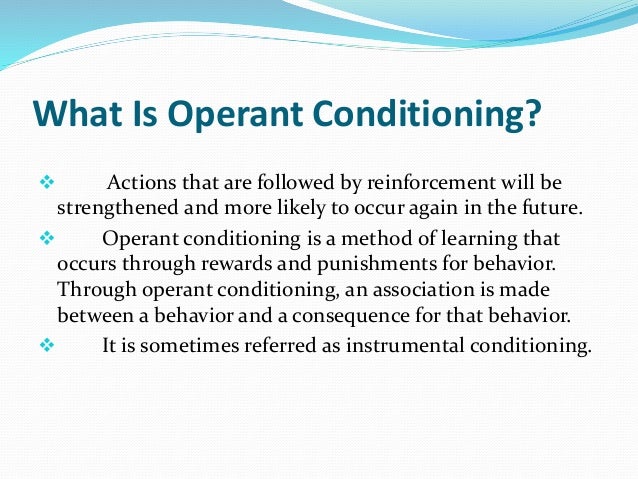 What Is Operant Conditioning?

❖ Actions that are followed by reinforcement will be strengthened and more likely to occur again in the future.

❖ Operant conditioning is a method of learning that occurs through rewards and punishments for behavior. Through operant conditioning, an association is made between a behavior and a consequence for that behavior.

❖ It is sometimes referred as instrumental conditioning.